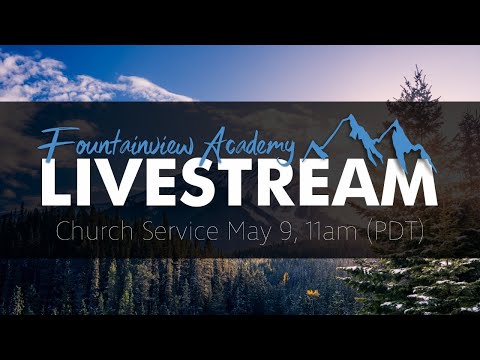 Fountainview Academy
LIVESTREAM
Church Service May 9, 11am (PDT)